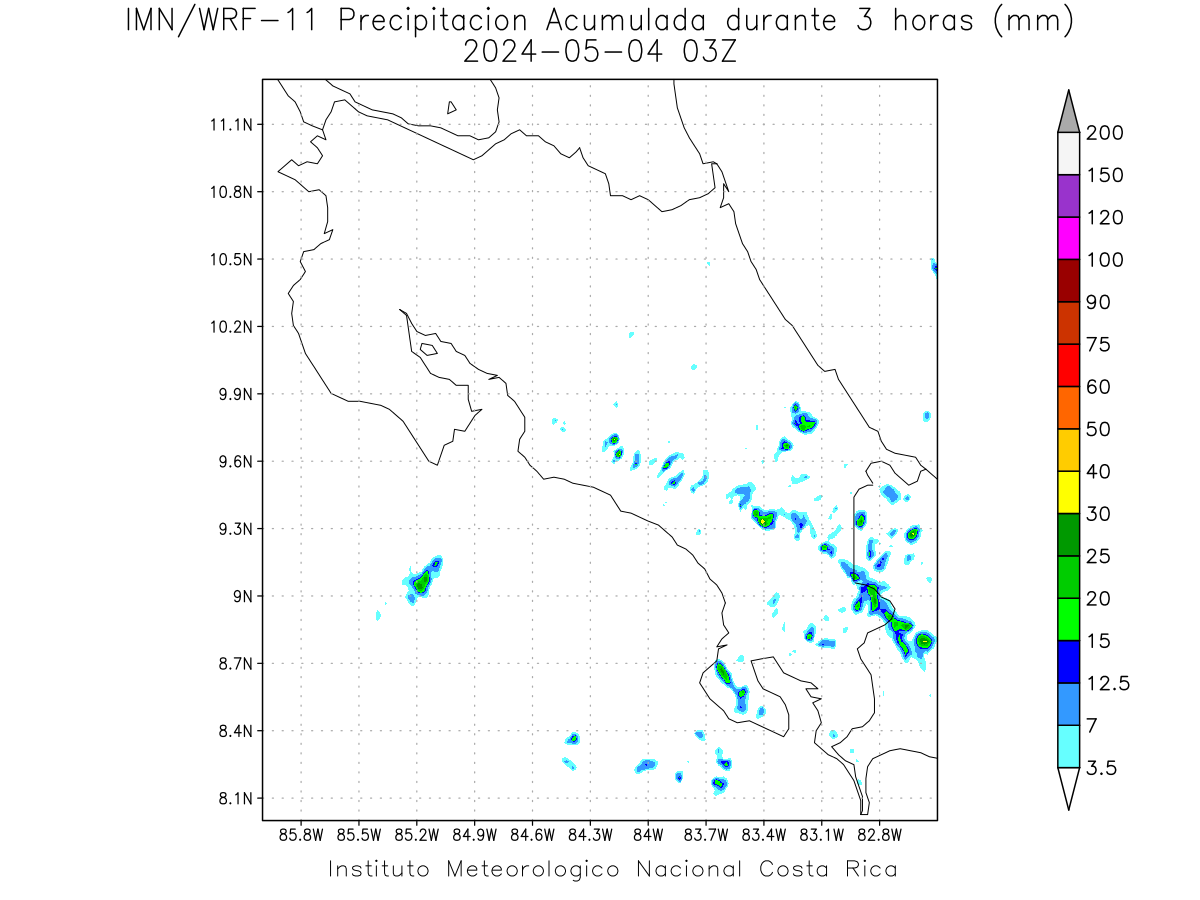 IMN/WRF-11 Precipitacion Acumulada durante 3 horas (mm)
2024-05-04 03Z

11.1N
10.8N
10.5N
10.2N
9.9N
9.6N
9.3N
9N
8.7N
8.4N
8.1N

85.8W 85.5W 85.2W 84.9W 84.6W 84.3W 84W 83.7W 83.4W 83.1W 82.8W

200
150
120
100
90
75
60
50
40
30
25
20
15
12.5
7
3.5

Instituto Meteorologico Nacional Costa Rica